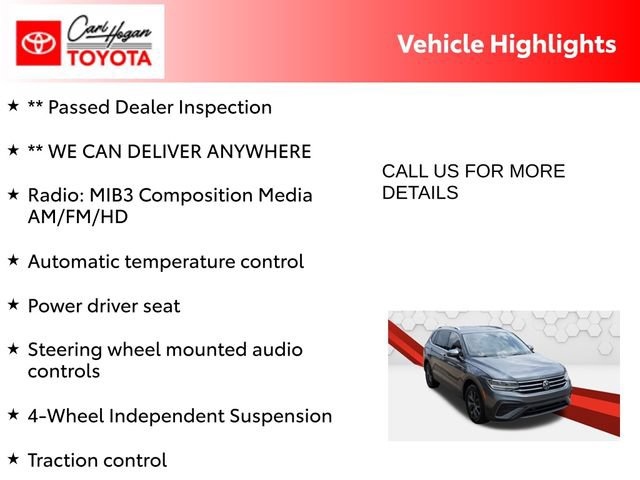 Carl Hogan
TOYOTA

Vehicle Highlights

★ ** Passed Dealer Inspection

★ ** WE CAN DELIVER ANYWHERE

★ Radio: MIB3 Composition Media AM/FM/HD

★ Automatic temperature control

★ Power driver seat

★ Steering wheel mounted audio controls

★ 4-Wheel Independent Suspension

★ Traction control

CALL US FOR MORE DETAILS